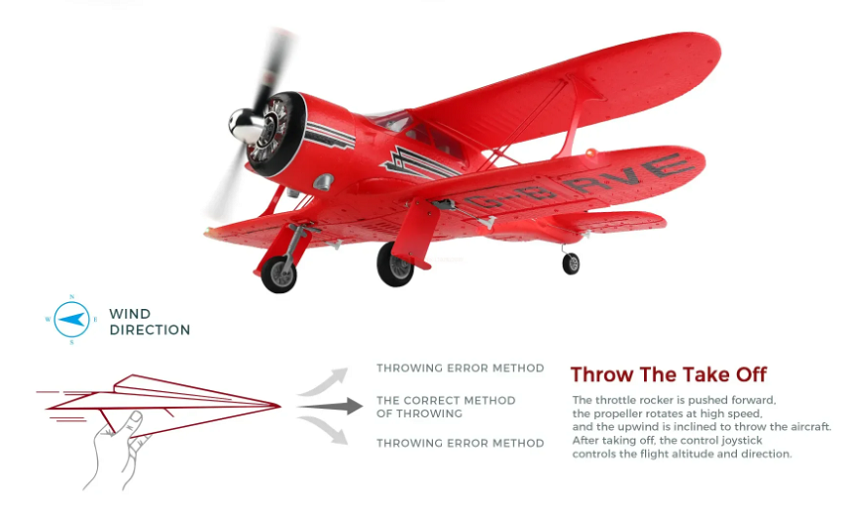 G-BRVE

N
W E
S

WIND DIRECTION

THROWING ERROR METHOD

THE CORRECT METHOD OF THROWING

THROWING ERROR METHOD

Throw The Take Off

The throttle rocker is pushed forward, the propeller rotates at high speed, and the upwind is inclined to throw the aircraft. After taking off, the control joystick controls the flight altitude and direction.